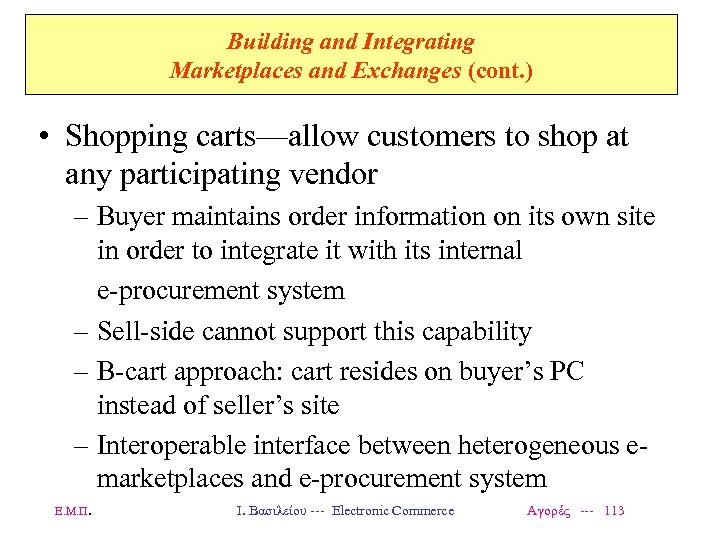 Building and Integrating
Marketplaces and Exchanges (cont.)

• Shopping carts—allow customers to shop at any participating vendor
– Buyer maintains order information on its own site in order to integrate it with its internal e-procurement system
– Sell-side cannot support this capability
– B-cart approach: cart resides on buyer's PC instead of seller's site
– Interoperable interface between heterogeneous e-marketplaces and e-procurement system

Ε.Μ.Π. Ι. Βασιλείου --- Electronic Commerce Αγορές --- 113